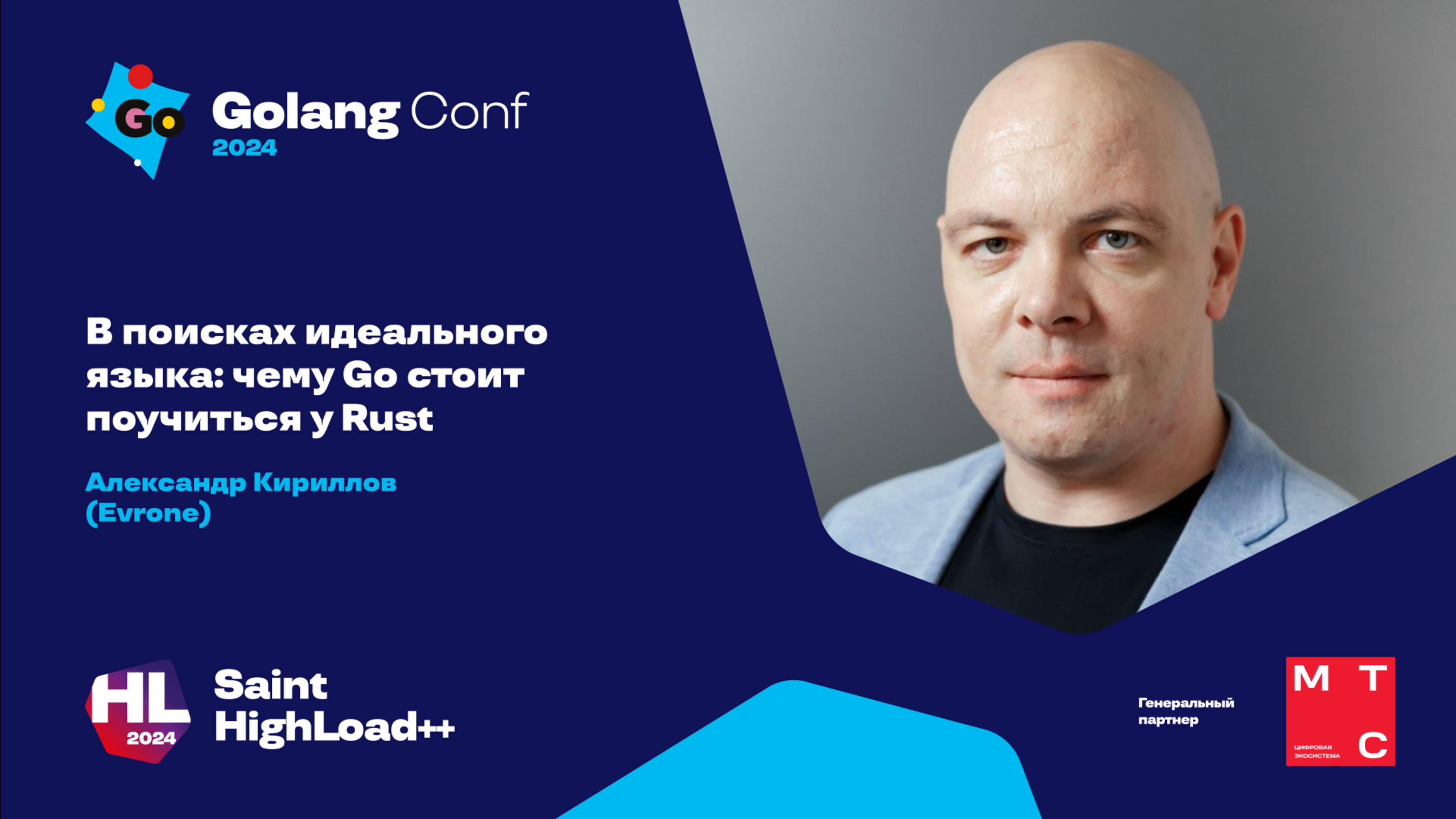 Go

Golang Conf
2024

В поисках идеального языка: чему Go стоит поучиться у Rust

Александр Кириллов
(Evrone)

HL
2024

Saint
HighLoad++

Генеральный партнер

М Т
С
ЦИФРОВАЯ ЭКОСИСТЕМА